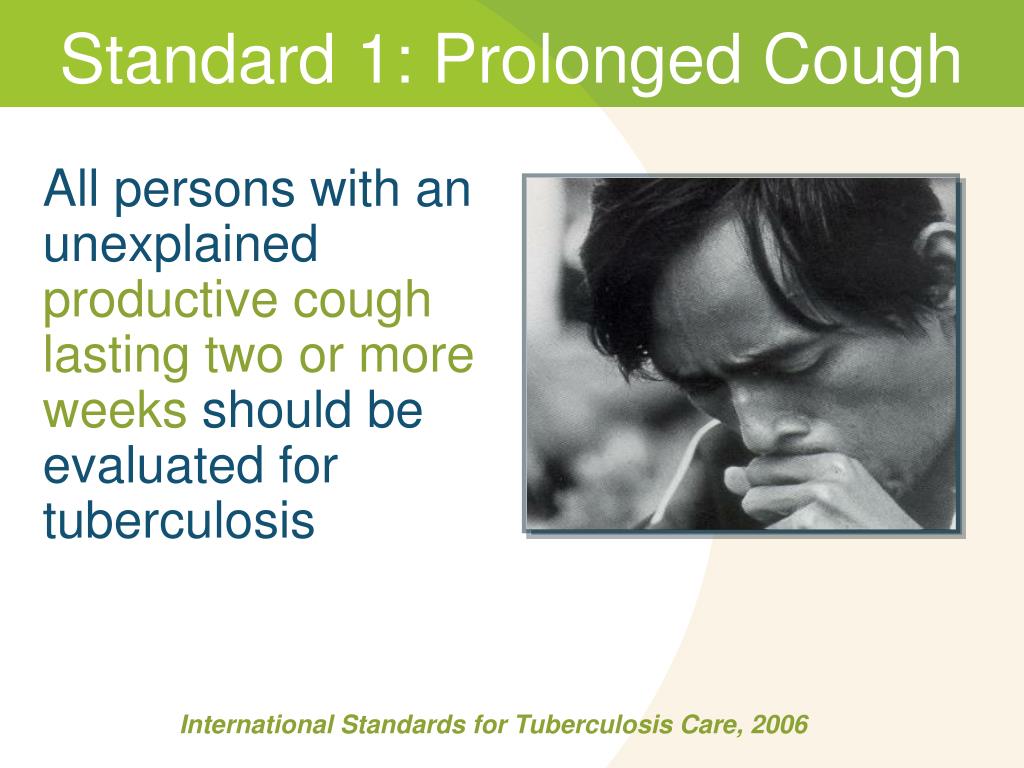 Standard 1: Prolonged Cough

All persons with an unexplained productive cough lasting two or more weeks should be evaluated for tuberculosis

International Standards for Tuberculosis Care, 2006